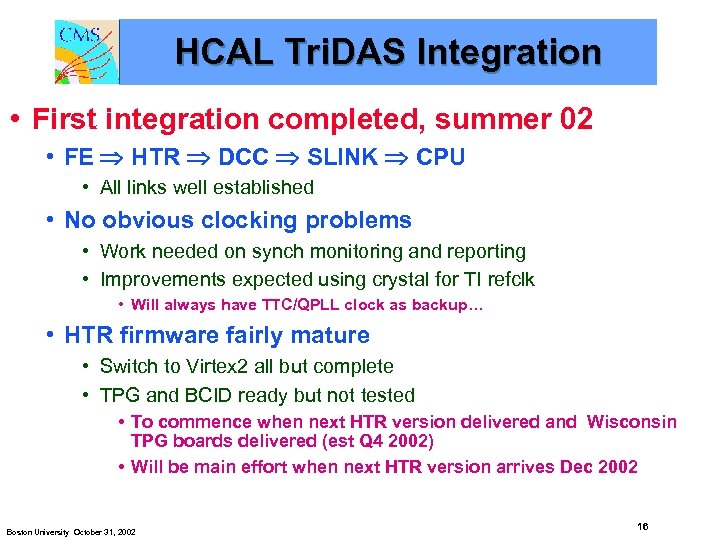 CMS

HCAL TriDAS Integration

• First integration completed, summer 02

• FE $\Rightarrow$ HTR $\Rightarrow$ DCC $\Rightarrow$ SLINK $\Rightarrow$ CPU

• All links well established

• No obvious clocking problems

• Work needed on synch monitoring and reporting

• Improvements expected using crystal for TI refclk

• Will always have TTC/QPLL clock as backup…

• HTR firmware fairly mature

• Switch to Virtex2 all but complete

• TPG and BCID ready but not tested

• To commence when next HTR version delivered and Wisconsin TPG boards delivered (est Q4 2002)

• Will be main effort when next HTR version arrives Dec 2002

Boston University October 31, 2002

16